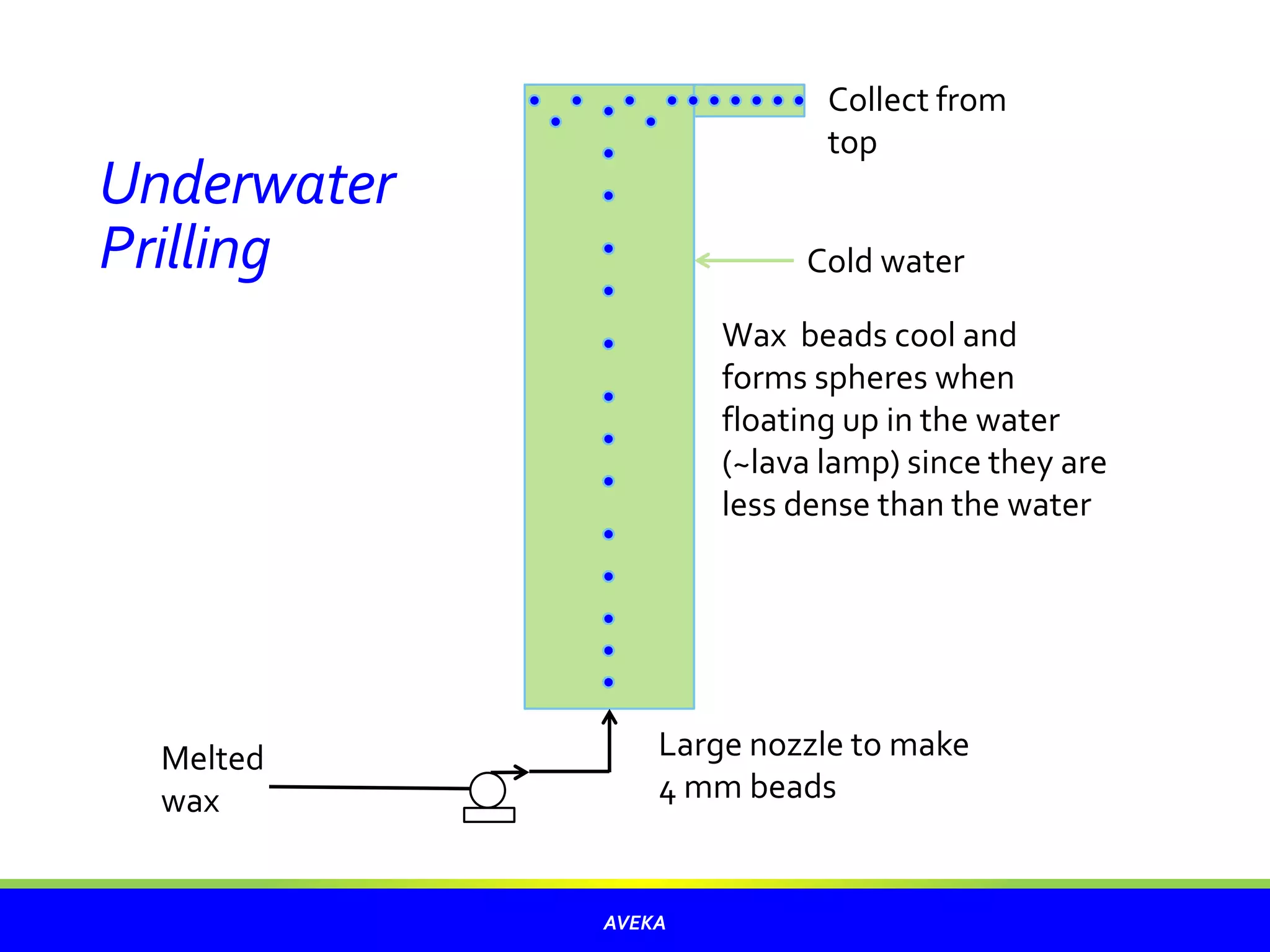 Underwater Prilling

Collect from top

Cold water

Wax  beads cool and forms spheres when floating up in the water (~lava lamp) since they are less dense than the water

Melted wax

Large nozzle to make 4 mm beads

AVEKA